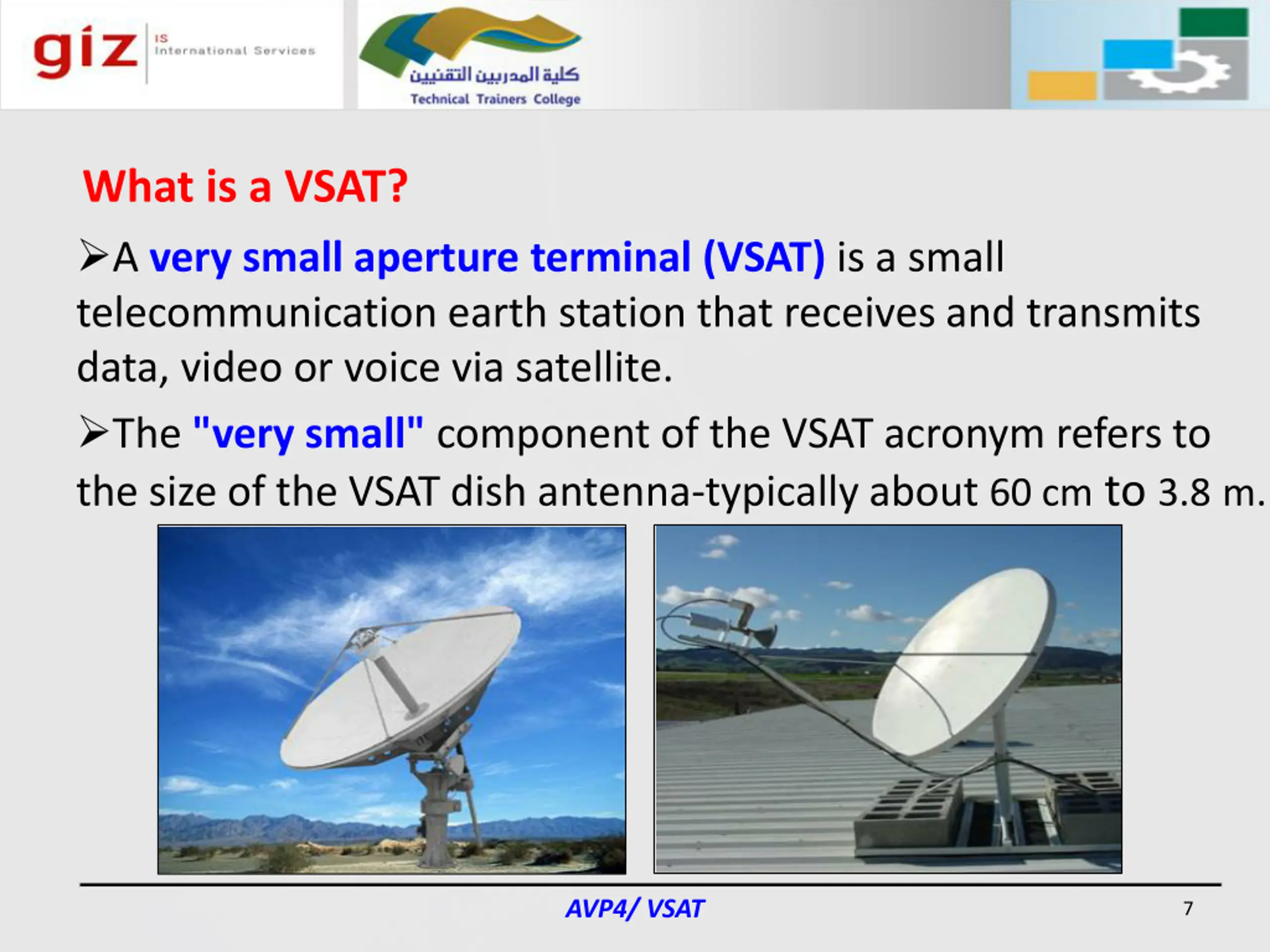 giz IS International Services

كلية المدربين التقنيين
Technical Trainers College

What is a VSAT?

➢A very small aperture terminal (VSAT) is a small telecommunication earth station that receives and transmits data, video or voice via satellite.

➢The "very small" component of the VSAT acronym refers to the size of the VSAT dish antenna-typically about 60 cm to 3.8 m.

AVP4/ VSAT

7